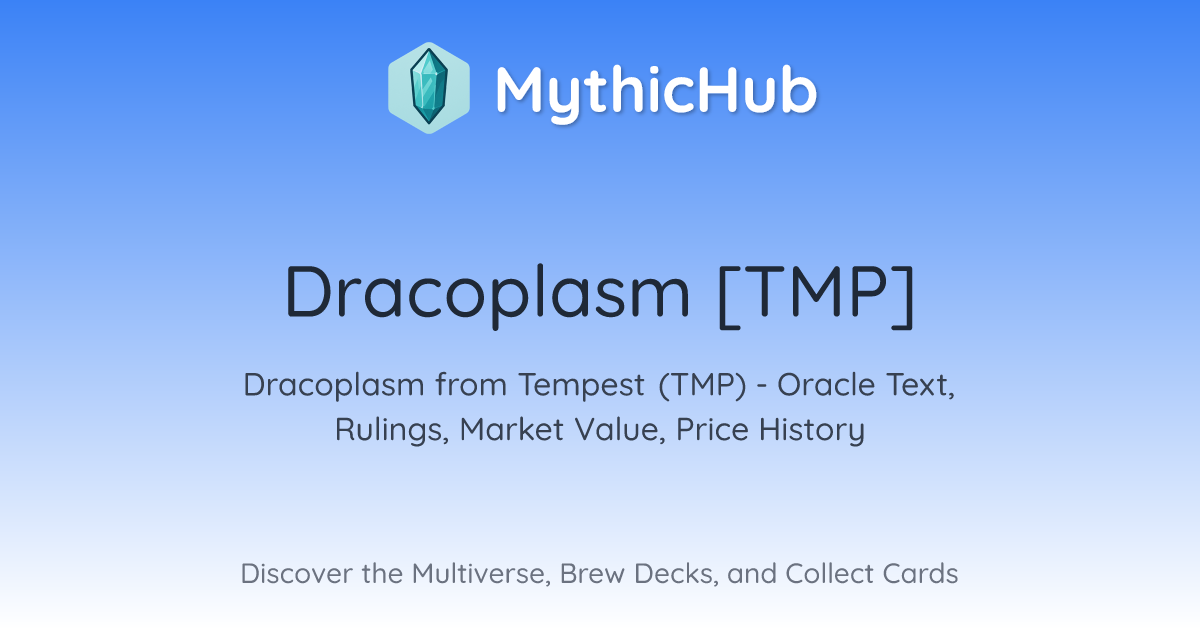 MythicHub

Dracoplasm [TMP]

Dracoplasm from Tempest (TMP) - Oracle Text, Rulings, Market Value, Price History

Discover the Multiverse, Brew Decks, and Collect Cards